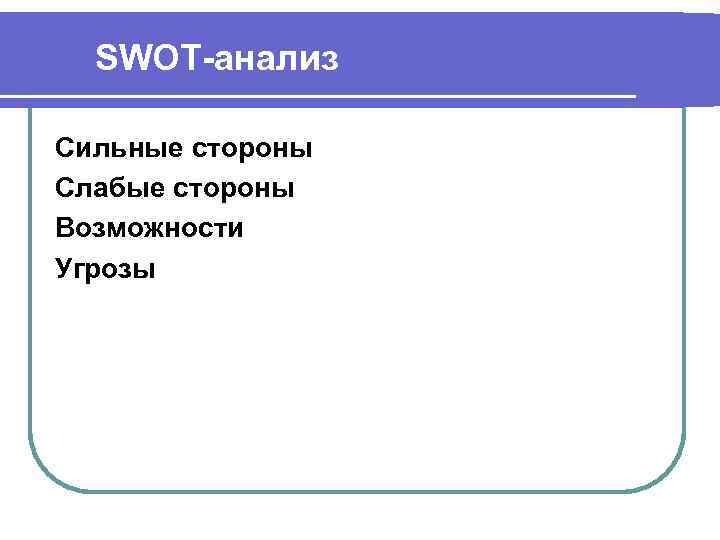 SWOT-анализ

Сильные стороны
Слабые стороны
Возможности
Угрозы